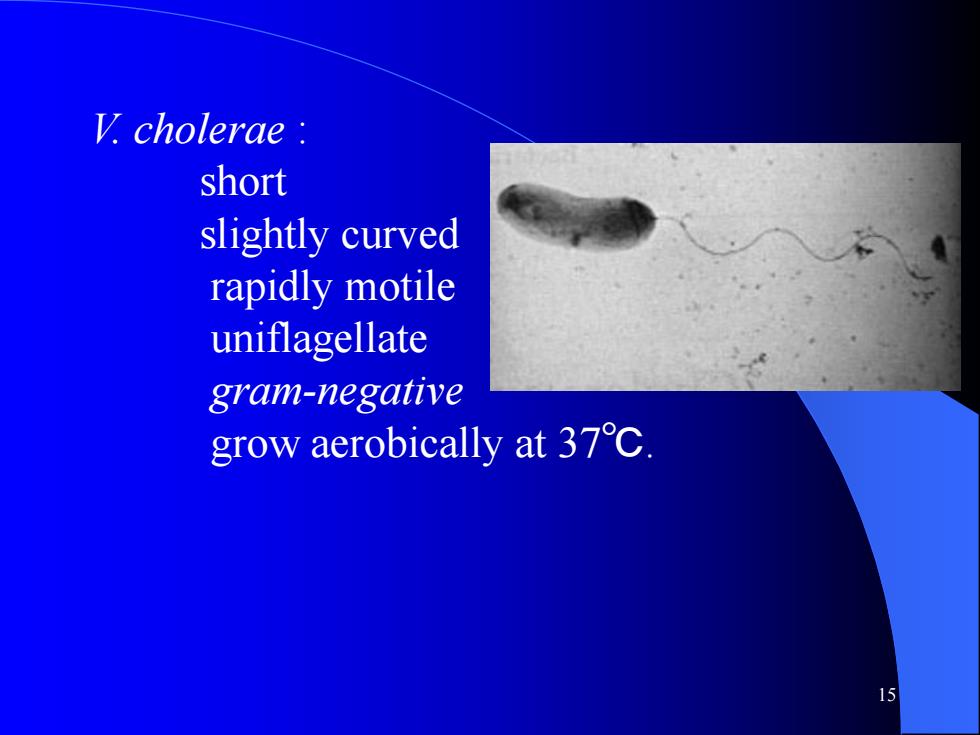 V. cholerae :

short

slightly curved

rapidly motile

uniflagellate

gram-negative

grow aerobically at 37°C.

15